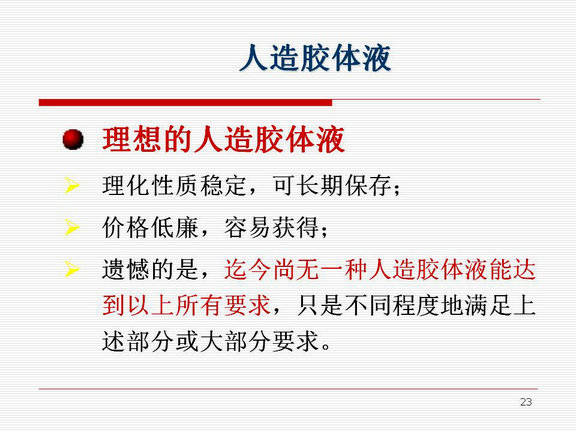 人造胶体液

理想的人造胶体液

理化性质稳定，可长期保存；

价格低廉，容易获得；

遗憾的是，迄今尚无一种人造胶体液能达到以上所有要求，只是不同程度地满足上述部分或大部分要求。

23